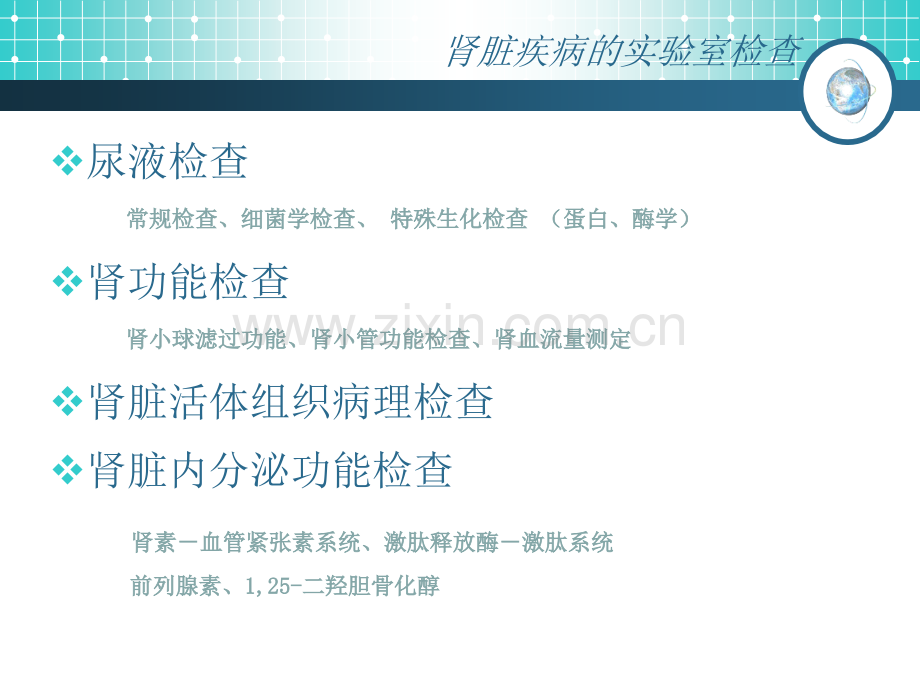 肾脏疾病的实验室检查

❖ 尿液检查

常规检查、细菌学检查、 特殊生化检查 （蛋白、酶学）

❖ 肾功能检查

肾小球滤过功能、肾小管功能检查、肾血流量测定

❖ 肾脏活体组织病理检查

❖ 肾脏内分泌功能检查

肾素－血管紧张素系统、激肽释放酶－激肽系统

前列腺素、1,25-二羟胆骨化醇

www.zixin.com.cn